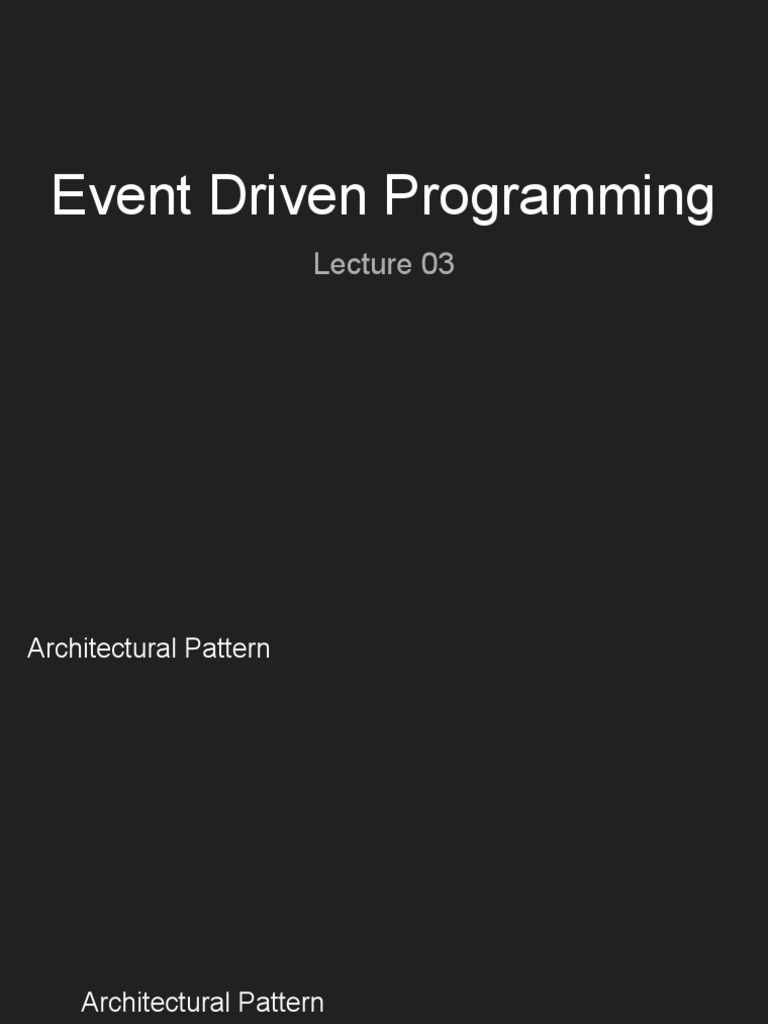 Event Driven Programming

Lecture 03

Architectural Pattern

Architectural Pattern